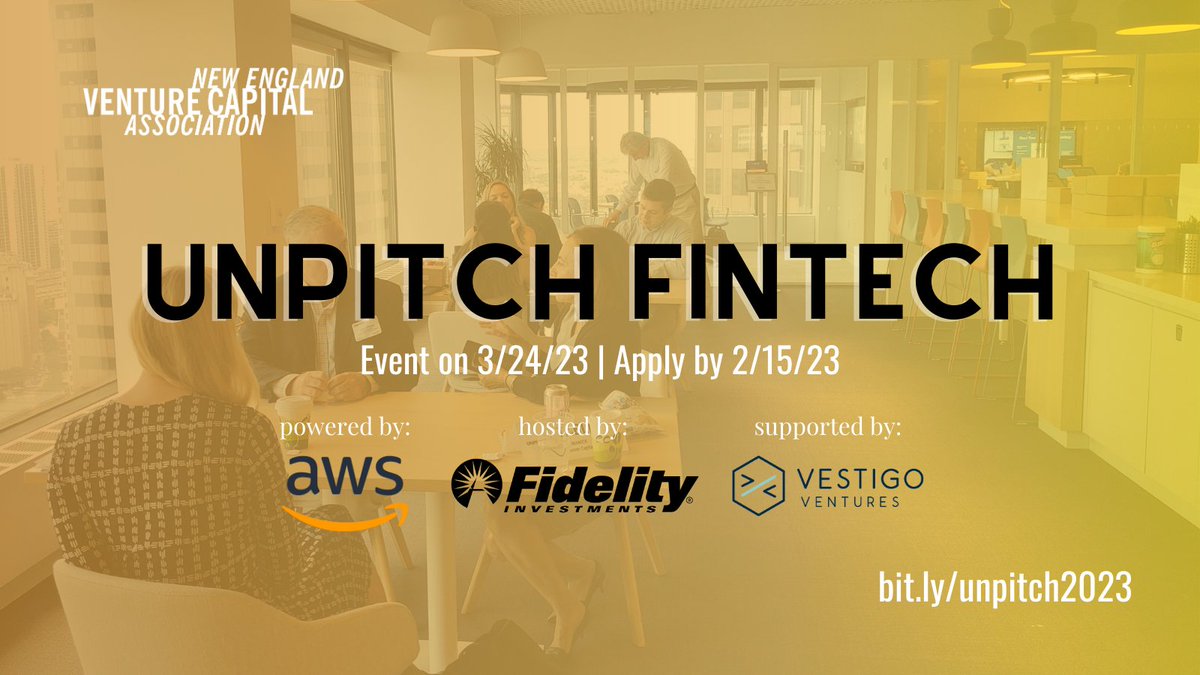 NEW ENGLAND
VENTURE CAPITAL
ASSOCIATION

UNPITCH FINTECH

Event on 3/24/23 | Apply by 2/15/23

powered by:
aws

hosted by:
Fidelity
INVESTMENTS

supported by:
VESTIGO
VENTURES

bit.ly/unpitch2023